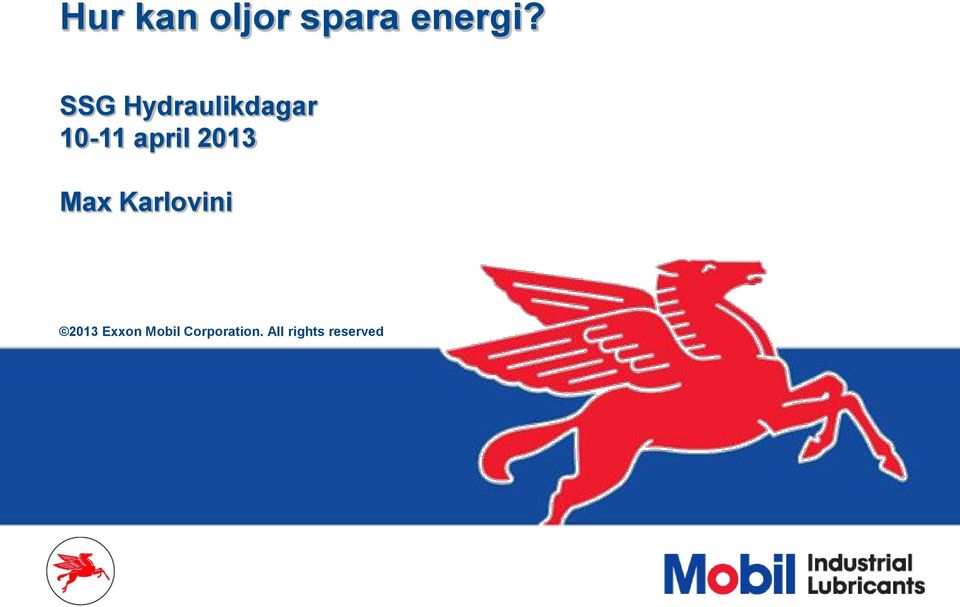 Hur kan oljor spara energi?

SSG Hydraulikdagar
10-11 april 2013

Max Karlovini

©2013 Exxon Mobil Corporation. All rights reserved

Mobil Industrial Lubricants